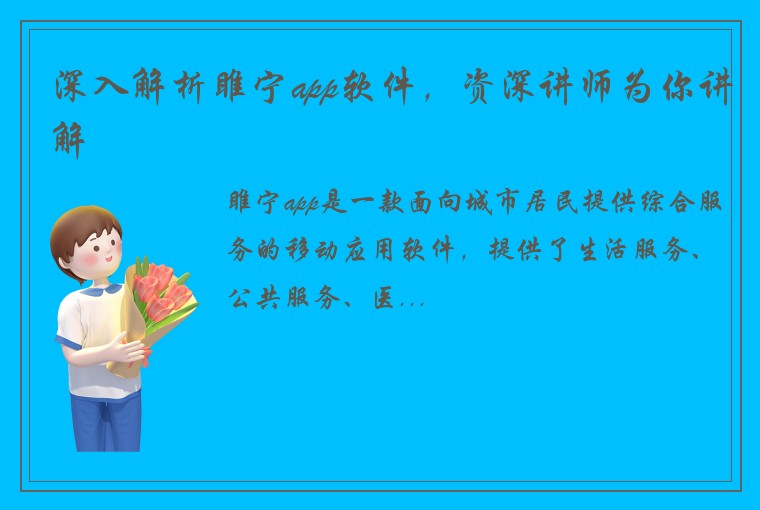 深入解析睢宁app软件，资深讲师为你讲解

睢宁app是一款面向城市居民提供综合服务的移动应用软件，提供了生活服务、公共服务、医...